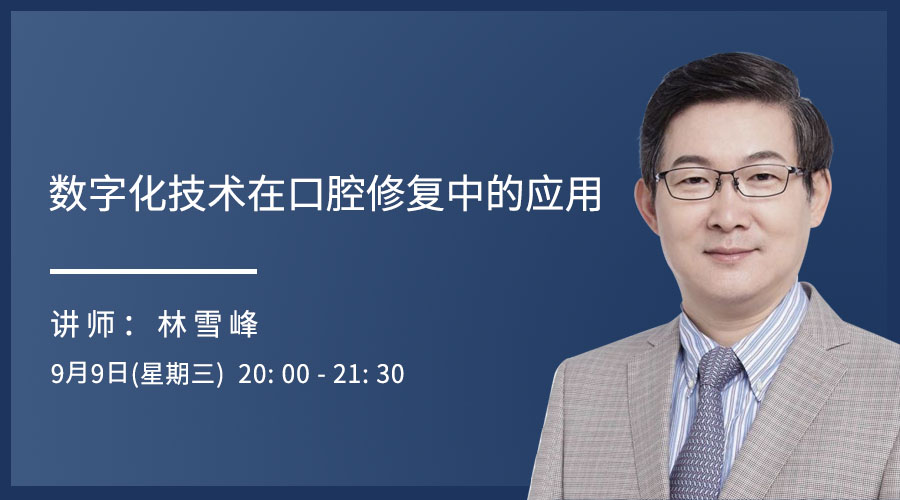 数字化技术在口腔修复中的应用

讲师： 林雪峰

9月9日(星期三) 20: 00 - 21: 30